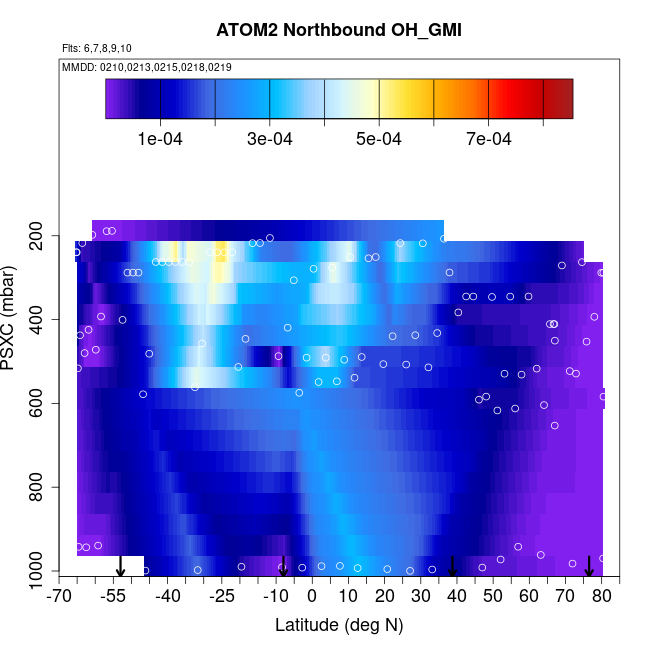 ATOM2 Northbound OH_GMI

Flts: 6,7,8,9,10

MMDD: 0210,0213,0215,0218,0219

1e-04 3e-04 5e-04 7e-04

PSXC (mbar)

200
400
600
800
1000

-70 -55 -40 -25 -10 0 10 20 30 40 50 60 70 80

Latitude (deg N)